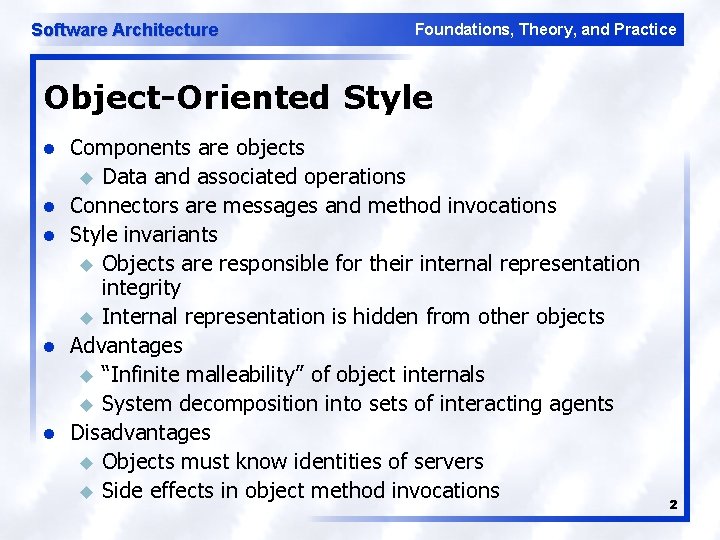 Software Architecture

Foundations, Theory, and Practice

Object-Oriented Style

- Components are objects
  - Data and associated operations
- Connectors are messages and method invocations
- Style invariants
  - Objects are responsible for their internal representation integrity
  - Internal representation is hidden from other objects
- Advantages
  - “Infinite malleability” of object internals
  - System decomposition into sets of interacting agents
- Disadvantages
  - Objects must know identities of servers
  - Side effects in object method invocations

2